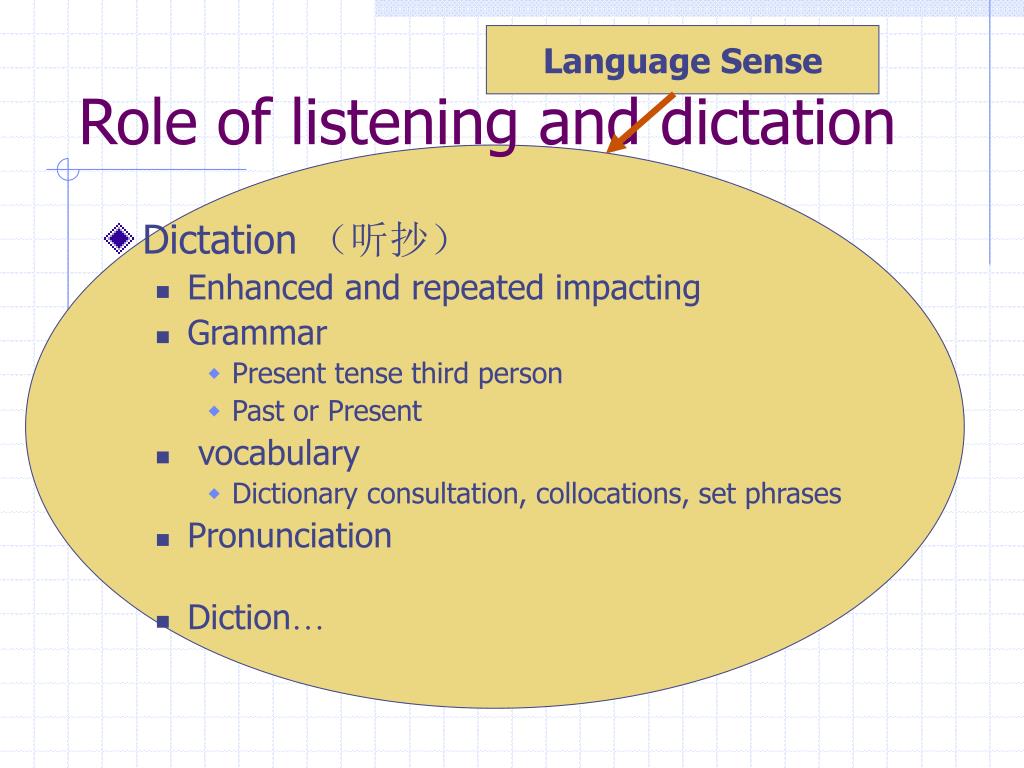 Language Sense

Role of listening and dictation

Dictation （听抄）

Enhanced and repeated impacting

Grammar

Present tense third person

Past or Present

vocabulary

Dictionary consultation, collocations, set phrases

Pronunciation

Diction…